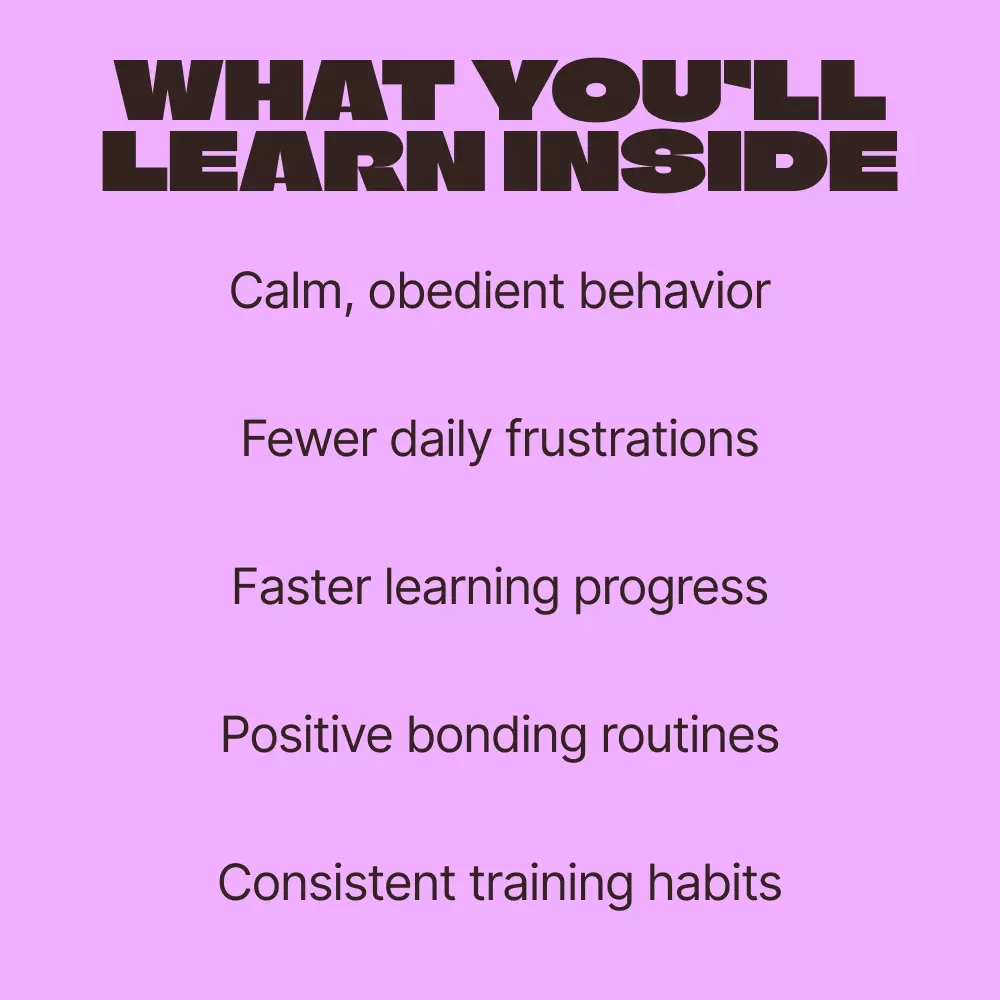 WHAT YOU'LL LEARN INSIDE

Calm, obedient behavior

Fewer daily frustrations

Faster learning progress

Positive bonding routines

Consistent training habits